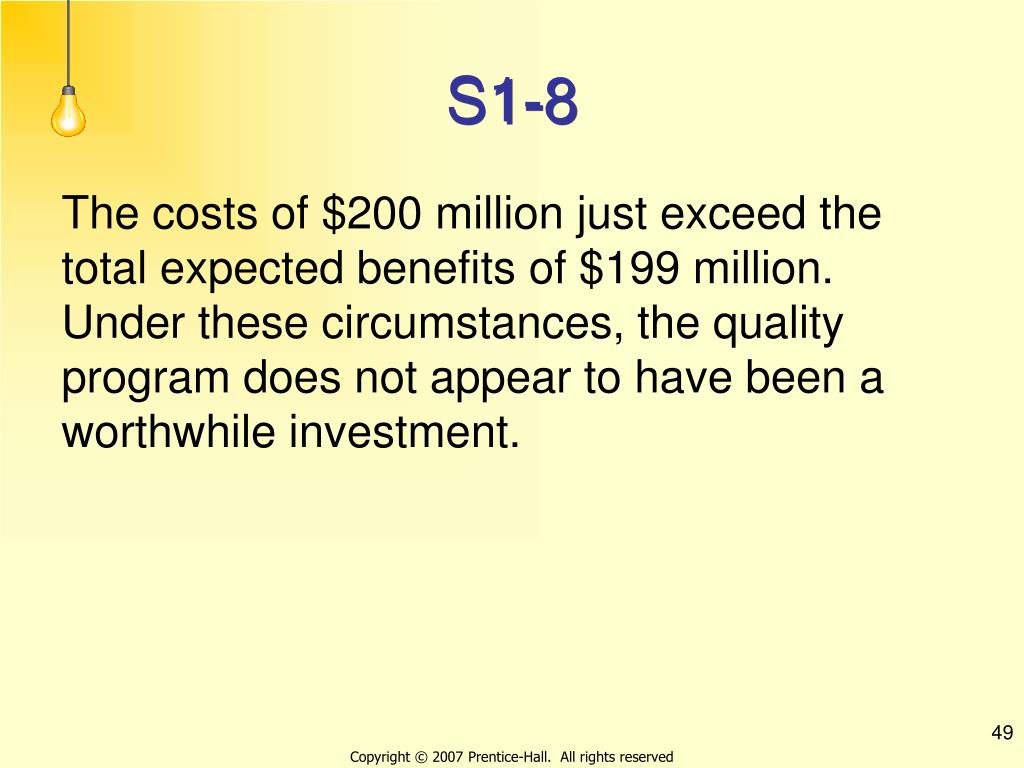 S1-8

The costs of \$200 million just exceed the total expected benefits of \$199 million. Under these circumstances, the quality program does not appear to have been a worthwhile investment.

49

Copyright © 2007 Prentice-Hall. All rights reserved